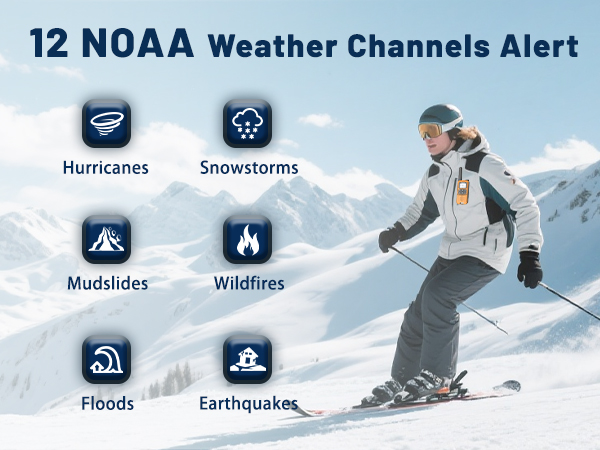 12 NOAA Weather Channels Alert

Hurricanes

Snowstorms

Mudslides

Wildfires

Floods

Earthquakes